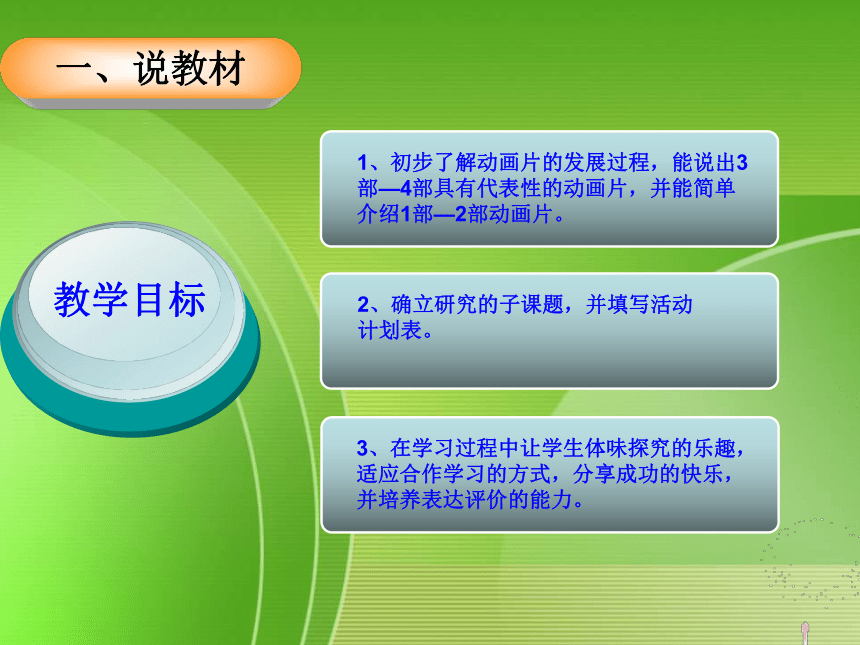 一、说教材

教学目标

1、初步了解动画片的发展过程，能说出3部—4部具有代表性的动画片，并能简单介绍1部—2部动画片。

2、确立研究的子课题，并填写活动计划表。

3、在学习过程中让学生体味探究的乐趣，适应合作学习的方式，分享成功的快乐，并培养表达评价的能力。